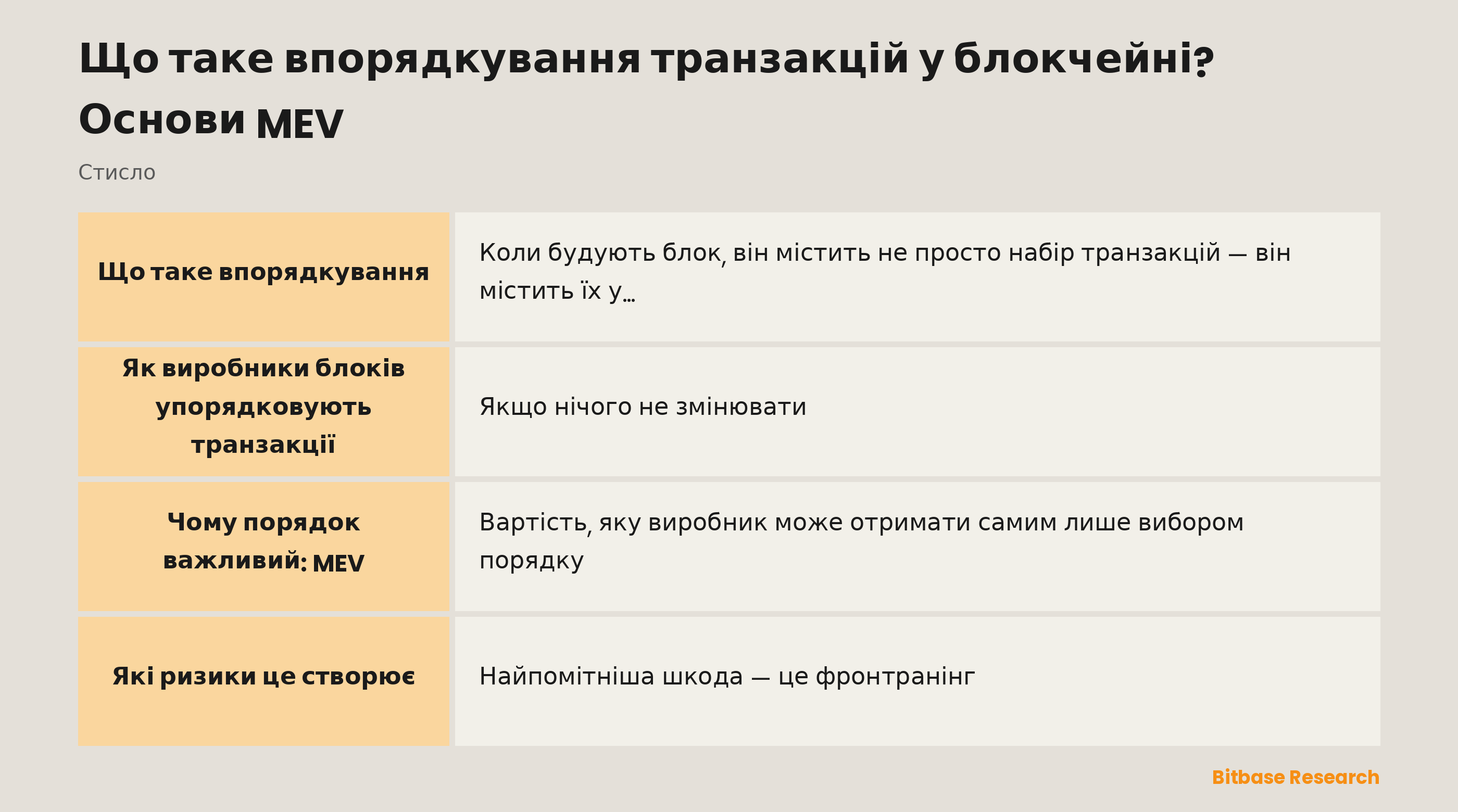 Що таке впорядкування транзакцій у блокчейні? Основи MEV

Стисло

| Що таке впорядкування | Коли будують блок, він містить не просто набір транзакцій — він містить їх у… |
|---|---|
| Як виробники блоків упорядковують транзакції | Якщо нічого не змінювати |
| Чому порядок важливий: MEV | Вартість, яку виробник може отримати самим лише вибором порядку |
| Які ризики це створює | Найпомітніша шкода — це фронтранінг |

Bitbase Research